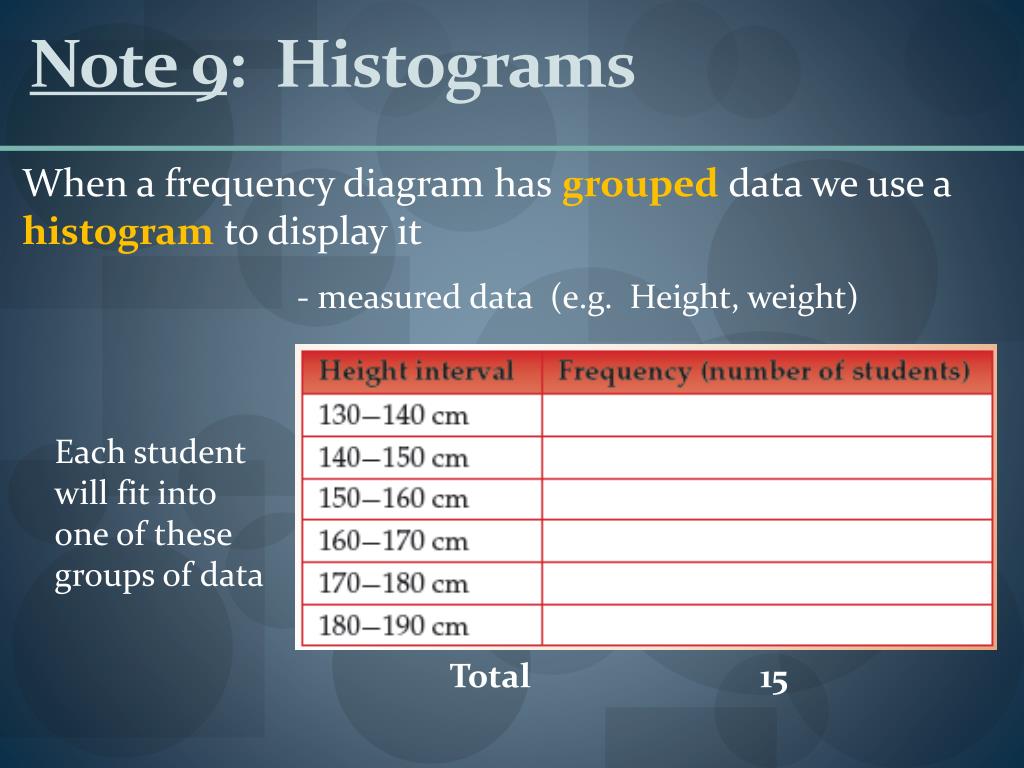 Note 9: Histograms

When a frequency diagram has grouped data we use a histogram to display it

- measured data (e.g. Height, weight)

Each student will fit into one of these groups of data

| Height interval | Frequency (number of students) |
|---|---|
| 130–140 cm | |
| 140–150 cm | |
| 150–160 cm | |
| 160–170 cm | |
| 170–180 cm | |
| 180–190 cm | |

Total 15